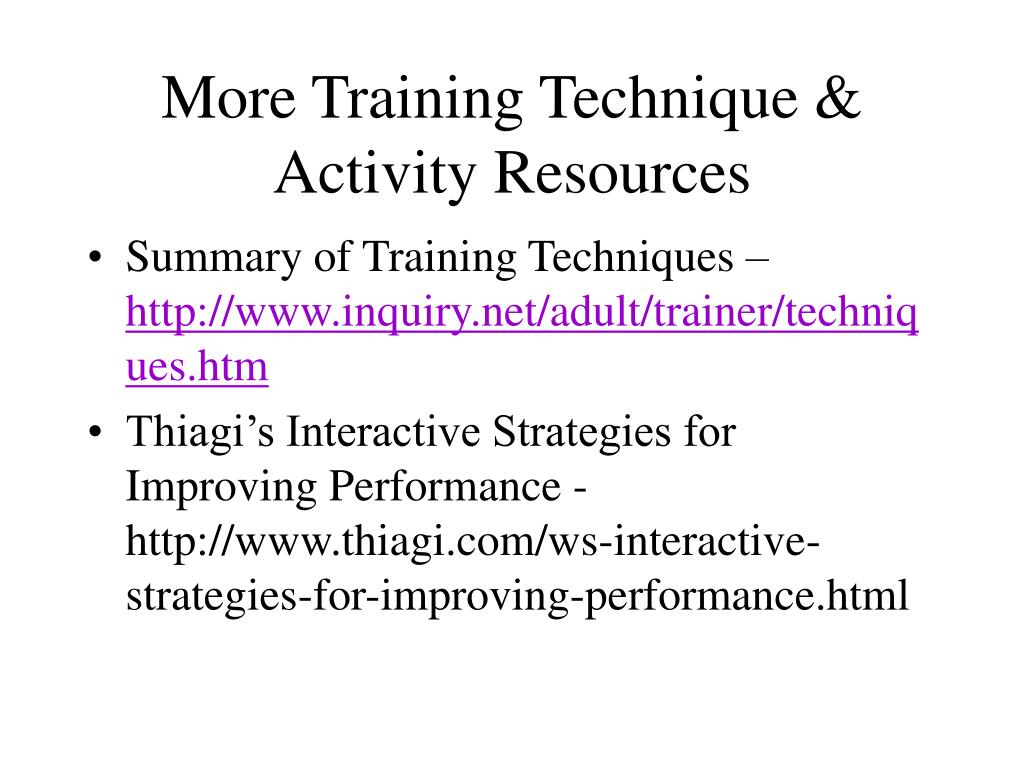 More Training Technique & Activity Resources

• Summary of Training Techniques – http://www.inquiry.net/adult/trainer/techniques.htm
• Thiagi's Interactive Strategies for Improving Performance - http://www.thiagi.com/ws-interactive-strategies-for-improving-performance.html